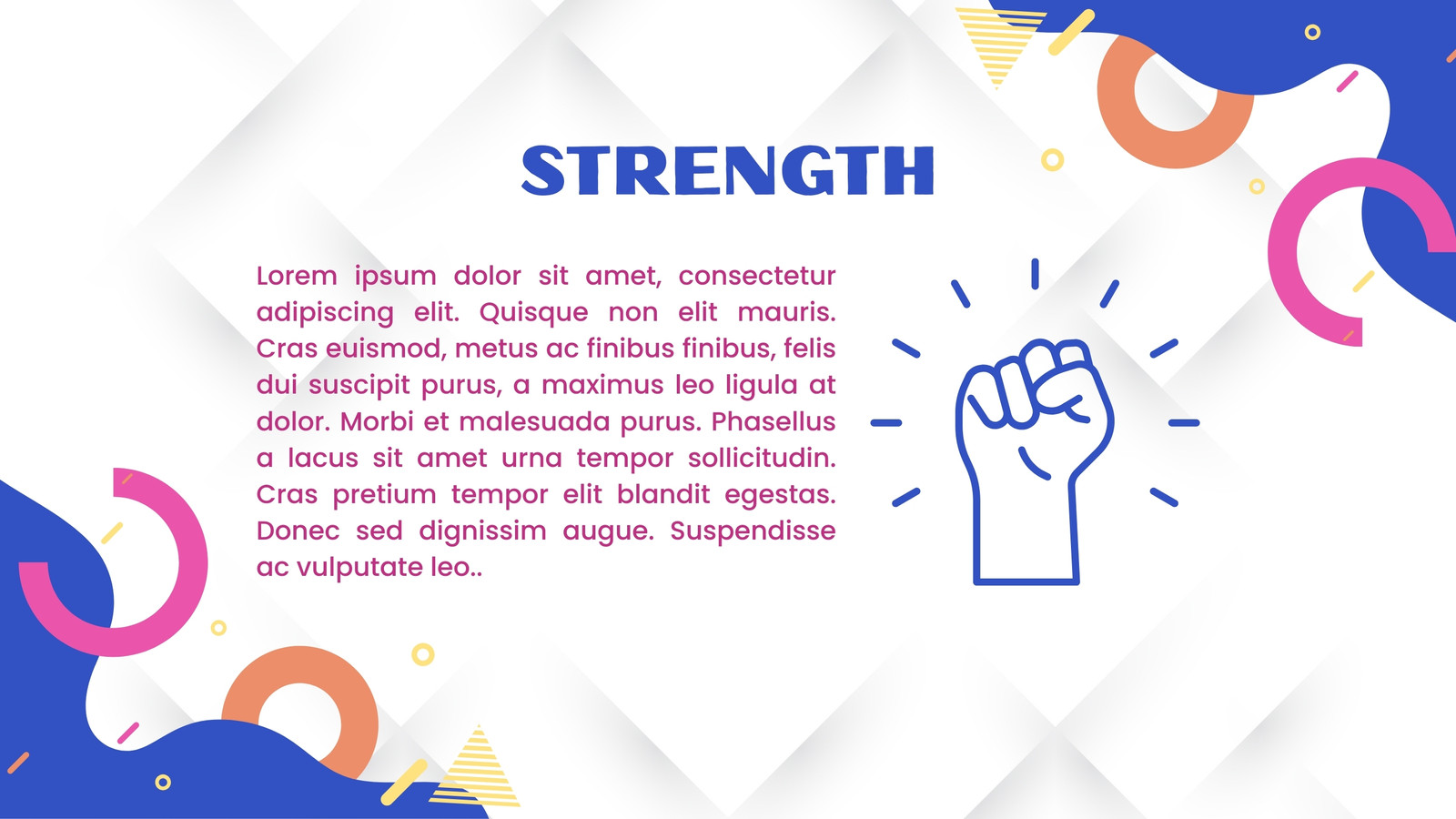 STRENGTH

Lorem ipsum dolor sit amet, consectetur adipiscing elit. Quisque non elit mauris. Cras euismod, metus ac finibus finibus, felis dui suscipit purus, a maximus leo ligula at dolor. Morbi et malesuada purus. Phasellus a lacus sit amet urna tempor sollicitudin. Cras pretium tempor elit blandit egestas. Donec sed dignissim augue. Suspendisse ac vulputate leo..